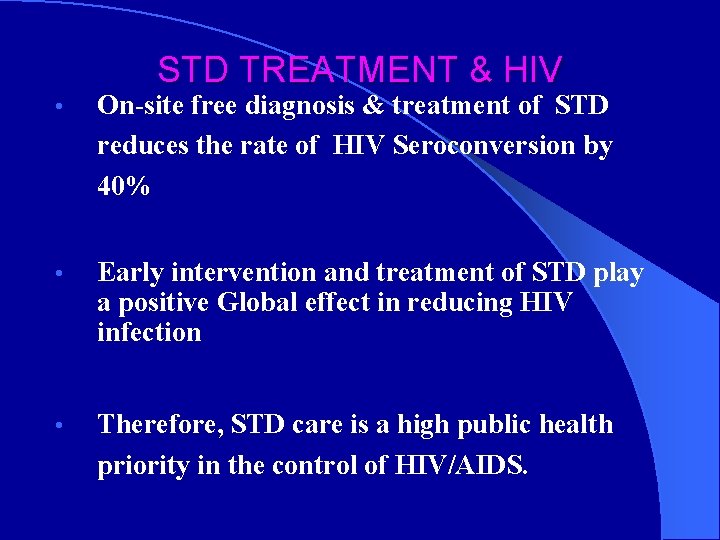 STD TREATMENT & HIV

• On-site free diagnosis & treatment of STD reduces the rate of HIV Seroconversion by 40%

• Early intervention and treatment of STD play a positive Global effect in reducing HIV infection

• Therefore, STD care is a high public health priority in the control of HIV/AIDS.